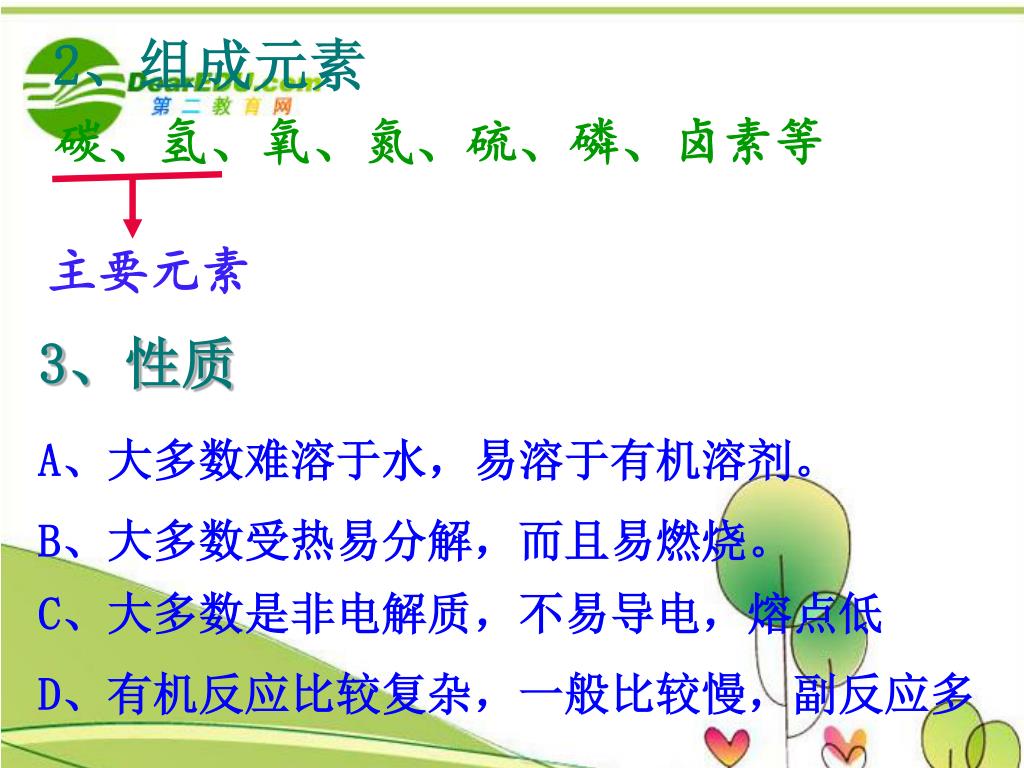 2、组成元素

DearEDU.com 第二教育网

碳、氢、氧、氮、硫、磷、卤素等

主要元素

3、性质

A、大多数难溶于水，易溶于有机溶剂。

B、大多数受热易分解，而且易燃烧。

C、大多数是非电解质，不易导电，熔点低

D、有机反应比较复杂，一般比较慢，副反应多